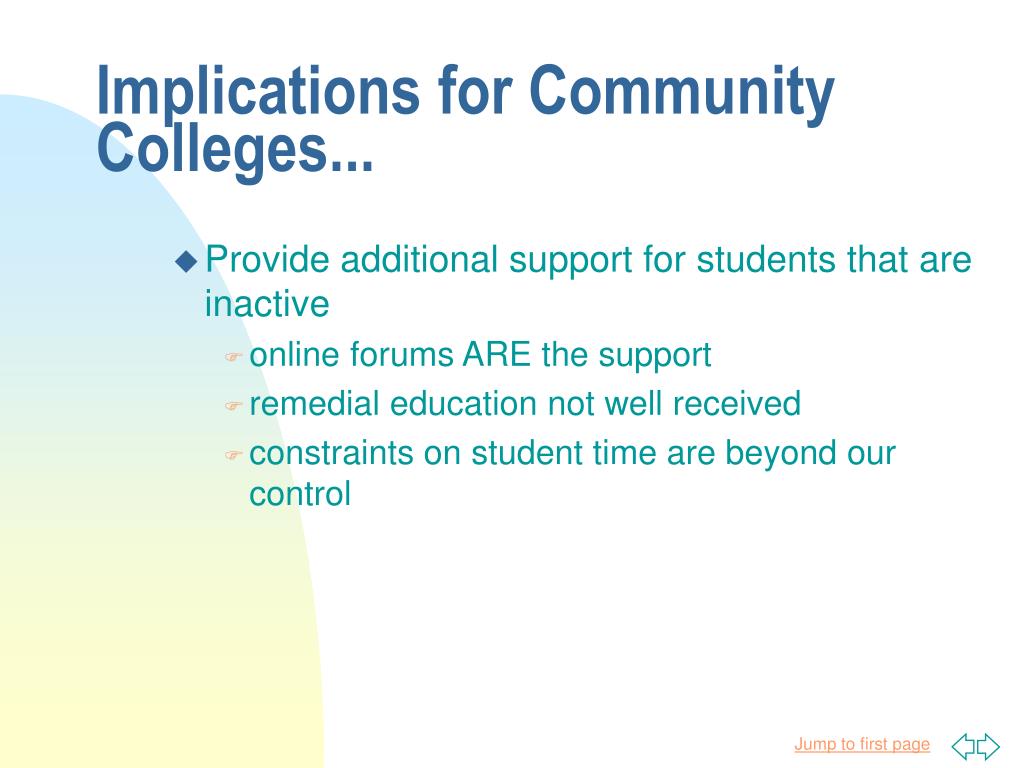 Implications for Community Colleges...

Provide additional support for students that are inactive

online forums ARE the support

remedial education not well received

constraints on student time are beyond our control

Jump to first page